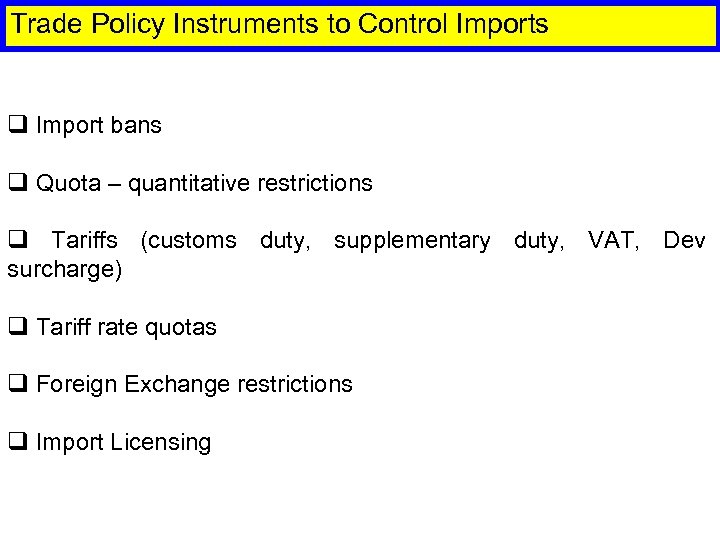 Trade Policy Instruments to Control Imports

❑ Import bans

❑ Quota – quantitative restrictions

❑ Tariffs (customs duty, supplementary duty, VAT, Dev surcharge)

❑ Tariff rate quotas

❑ Foreign Exchange restrictions

❑ Import Licensing